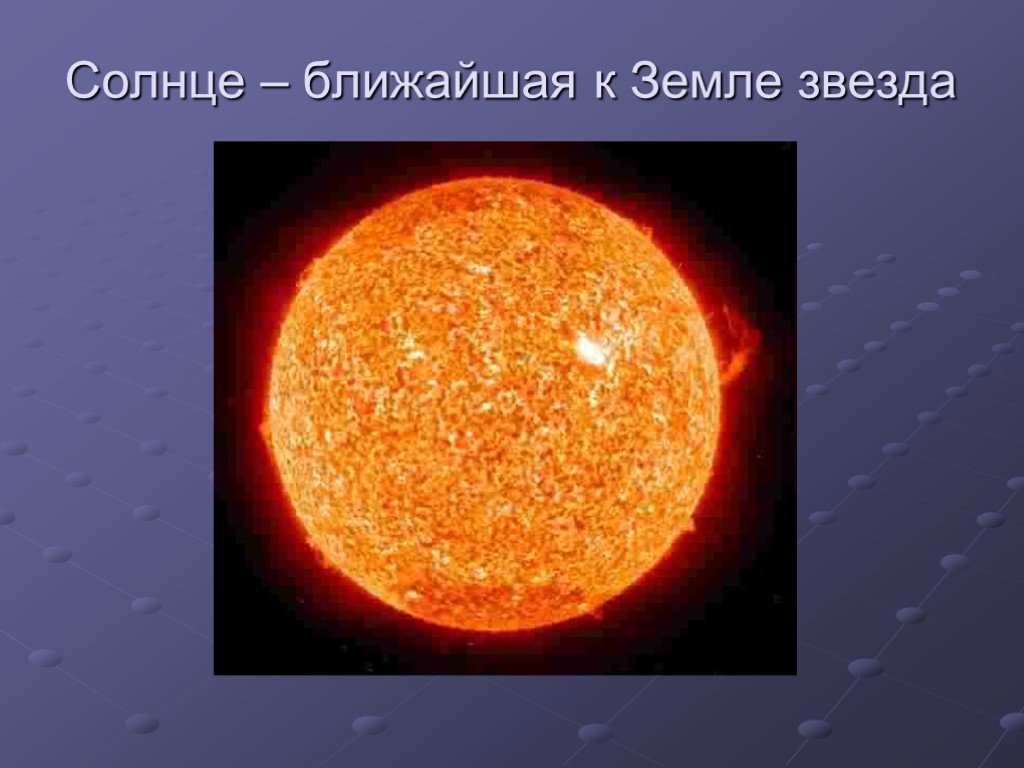 Солнце – ближайшая к Земле звезда